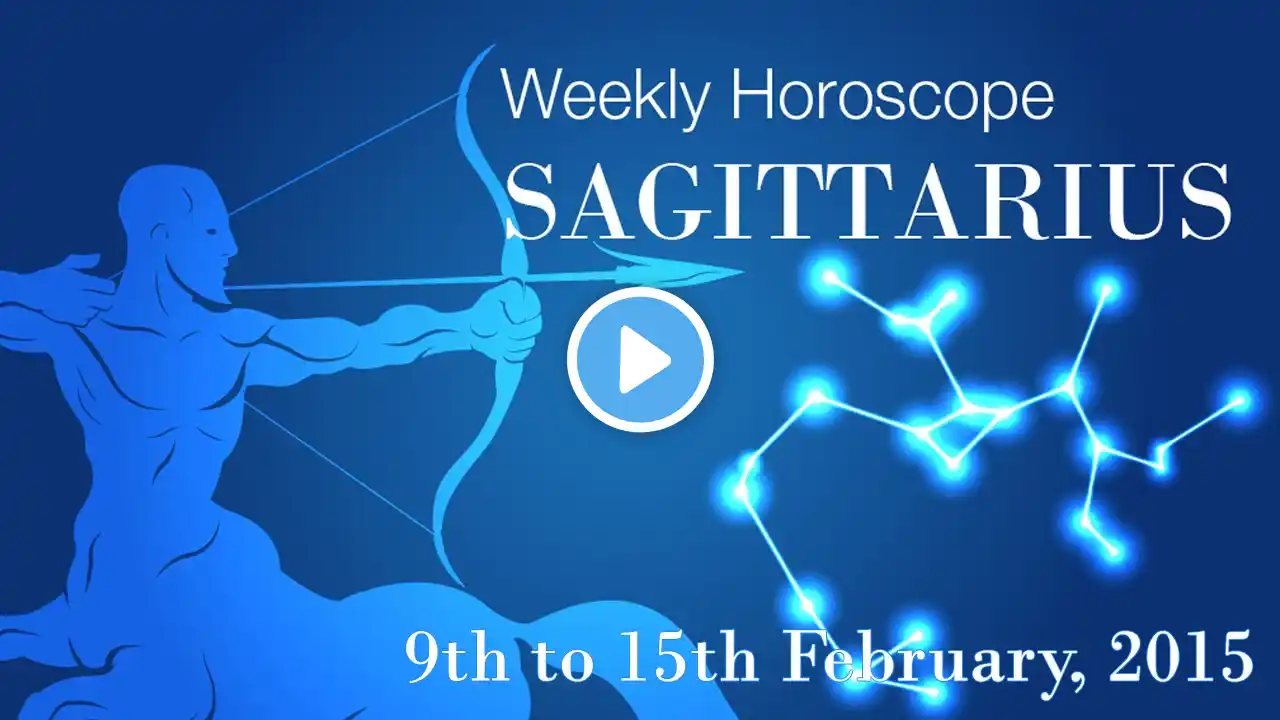 Weekly Horoscope
SAGITTARIUS
9th to 15th February, 2015